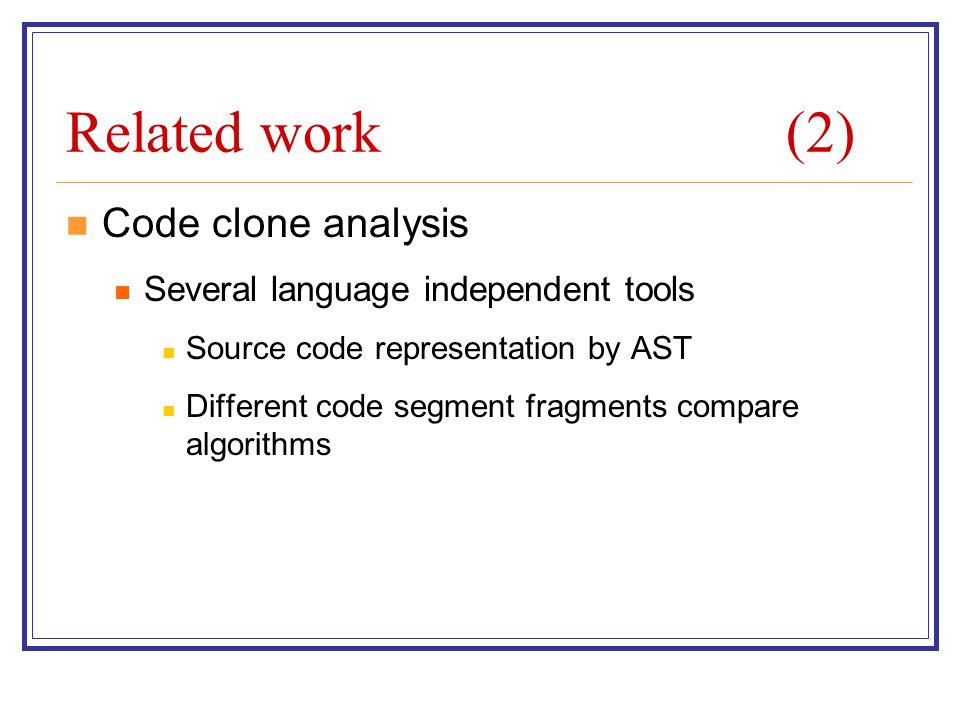 Related work (2)

Code clone analysis

Several language independent tools

Source code representation by AST

Different code segment fragments compare algorithms